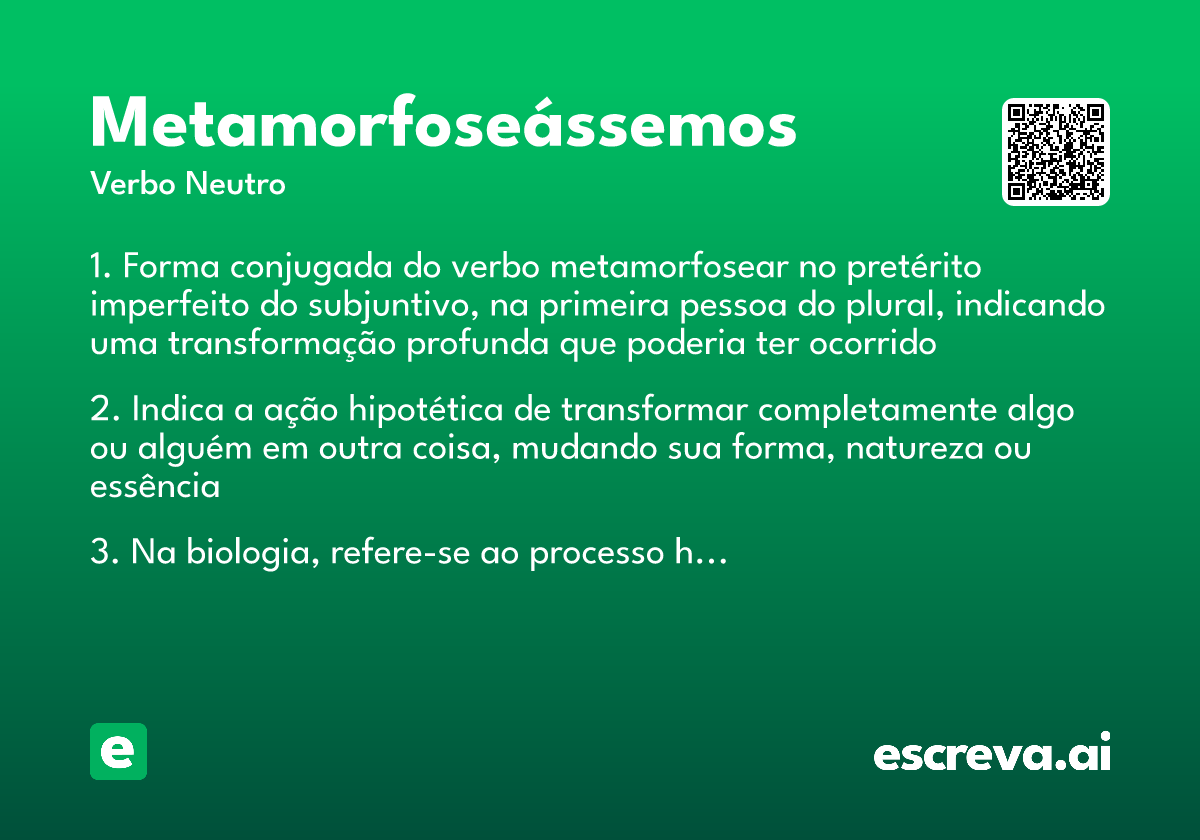 Metamorfoseássemos
Verbo Neutro

1. Forma conjugada do verbo metamorfosear no pretérito imperfeito do subjuntivo, na primeira pessoa do plural, indicando uma transformação profunda que poderia ter ocorrido

2. Indica a ação hipotética de transformar completamente algo ou alguém em outra coisa, mudando sua forma, natureza ou essência

3. Na biologia, refere-se ao processo h…

e

escreva.ai